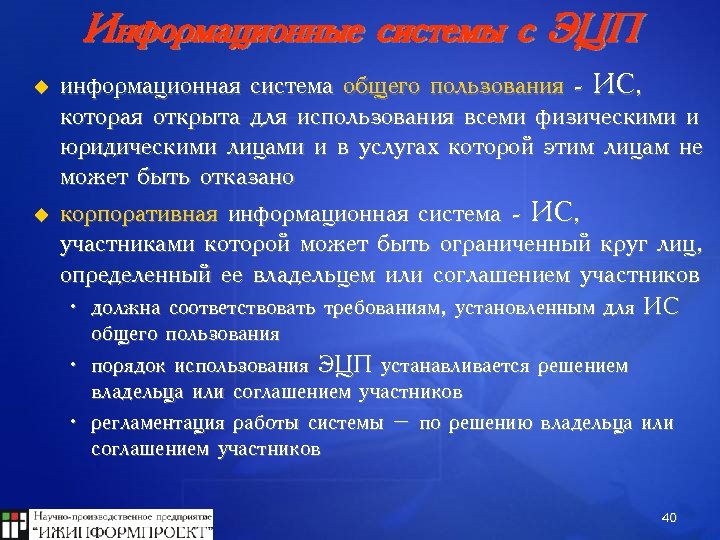 Информационные системы с ЭЦП

◆ информационная система общего пользования - ИС, которая открыта для использования всеми физическими и юридическими лицами и в услугах которой этим лицам не может быть отказано

◆ корпоративная информационная система - ИС, участниками которой может быть ограниченный круг лиц, определенный ее владельцем или соглашением участников

• должна соответствовать требованиям, установленным для ИС общего пользования

• порядок использования ЭЦП устанавливается решением владельца или соглашением участников

• регламентация работы системы – по решению владельца или соглашением участников

Научно-производственное предприятие
"ИЖИНФОРМПРОЕКТ"

40